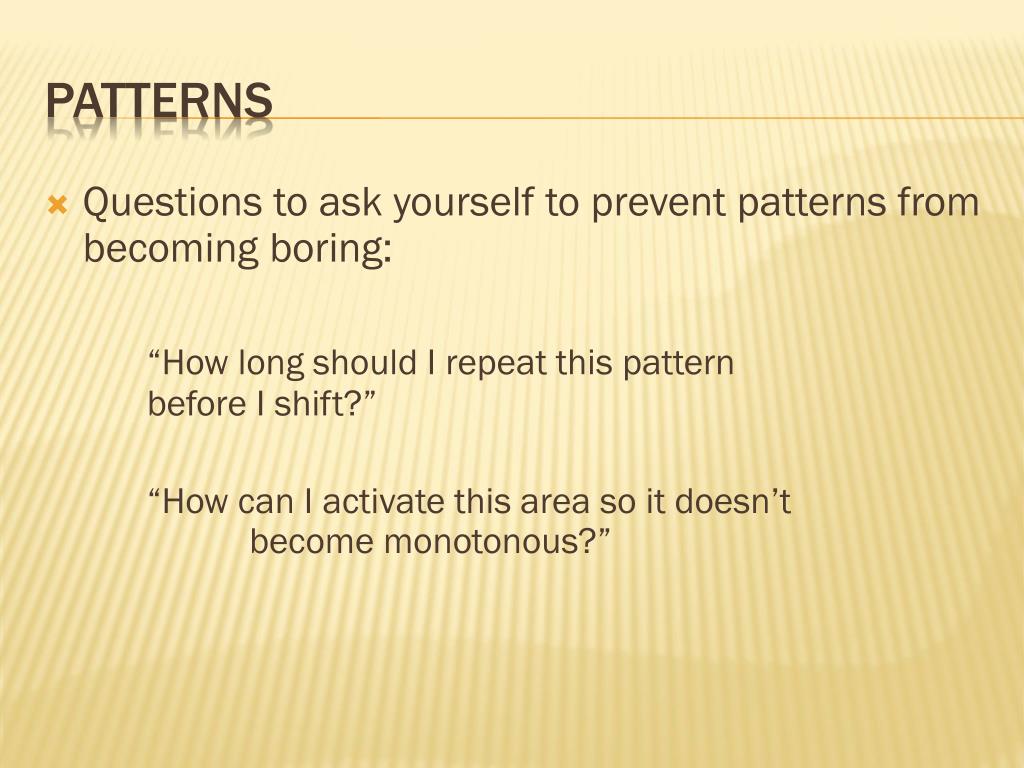 PATTERNS

Questions to ask yourself to prevent patterns from becoming boring:

“How long should I repeat this pattern before I shift?”

“How can I activate this area so it doesn’t become monotonous?”